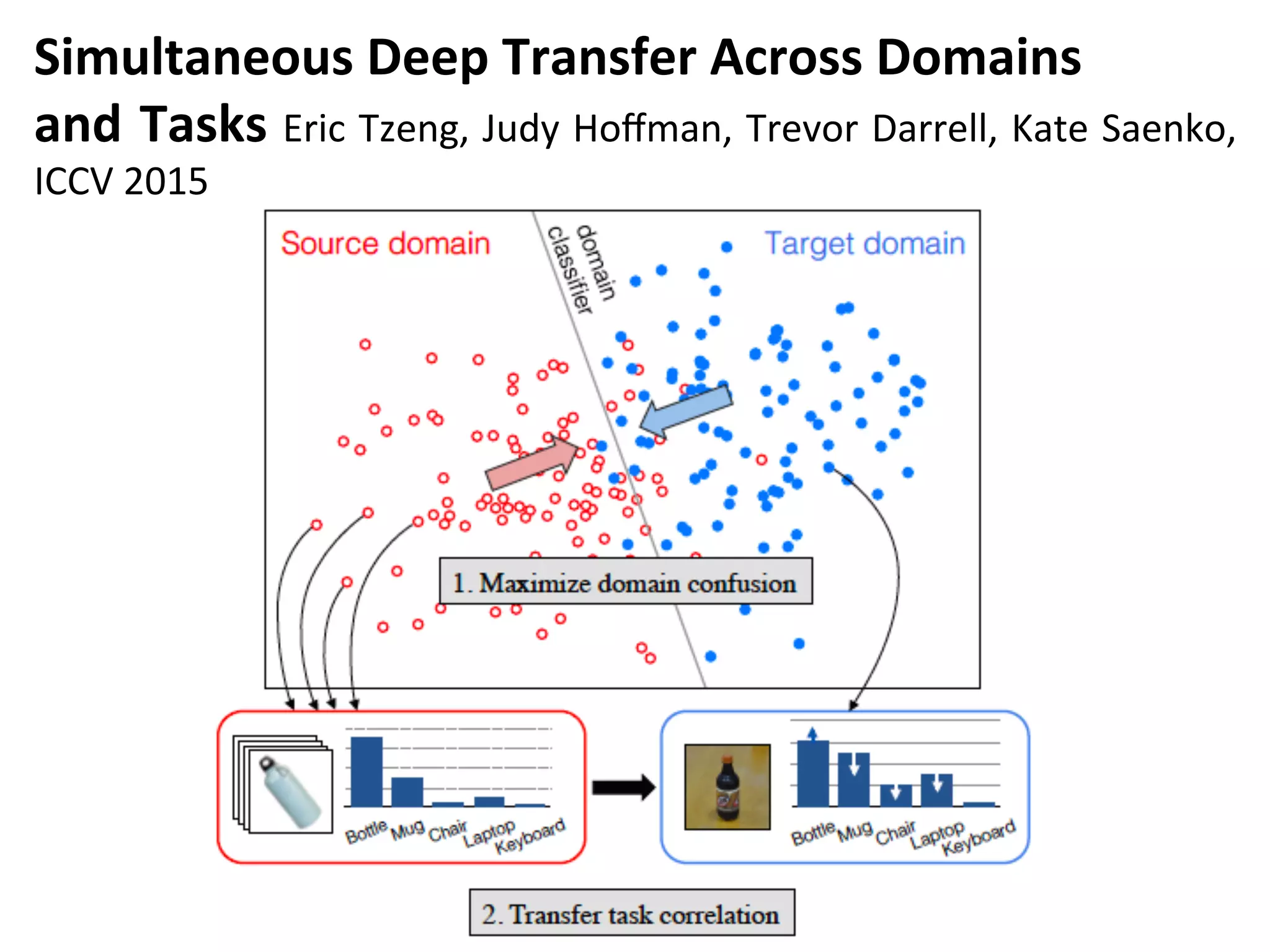 Simultaneous Deep Transfer Across Domains and Tasks Eric Tzeng, Judy Hoffman, Trevor Darrell, Kate Saenko, ICCV 2015

Source domain

domain classifier

Target domain

1. Maximize domain confusion

Bottle Mug Chair Laptop Keyboard

Bottle Mug Chair Laptop Keyboard

2. Transfer task correlation